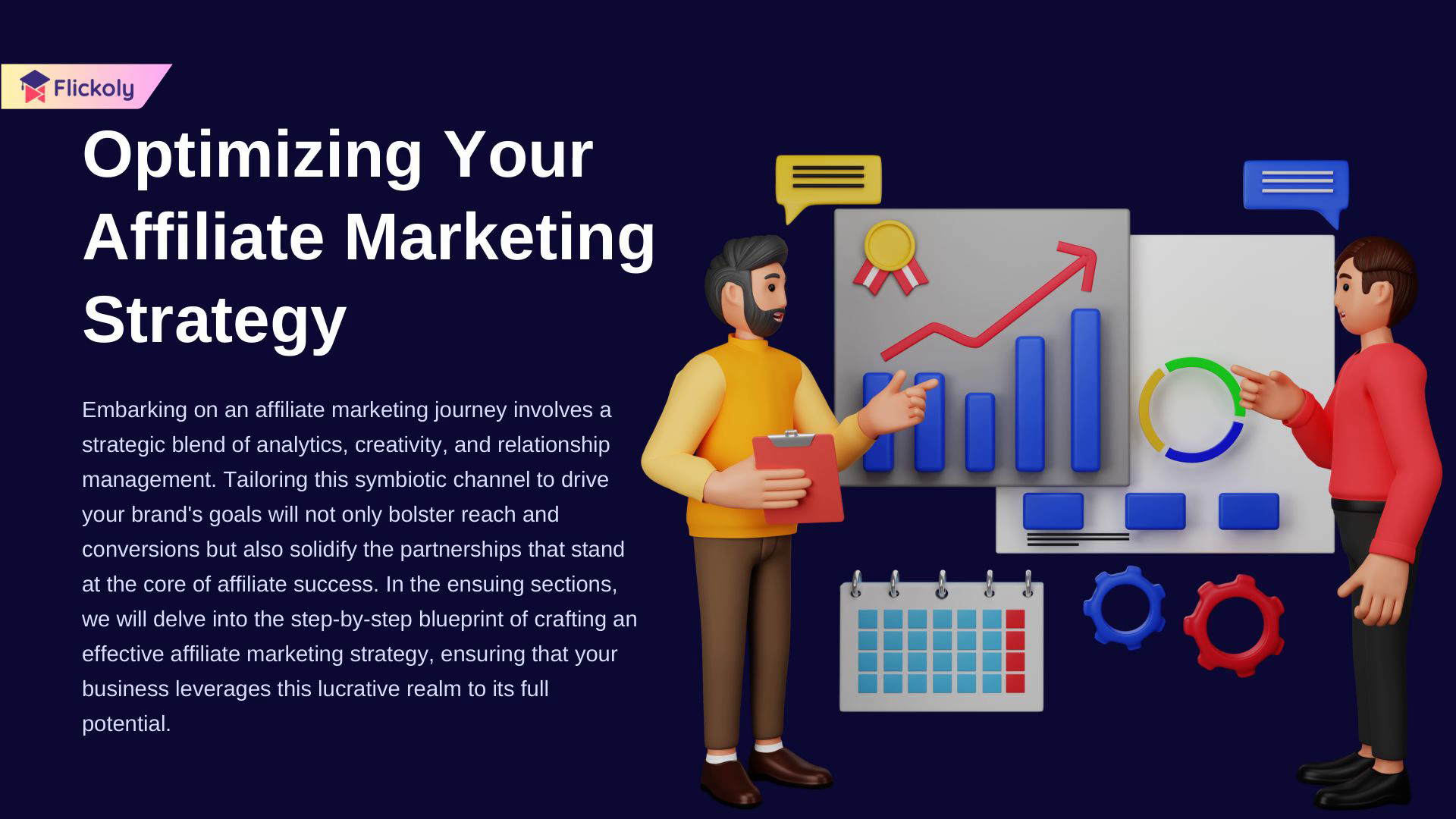 Flickoly

Optimizing Your Affiliate Marketing Strategy

Embarking on an affiliate marketing journey involves a strategic blend of analytics, creativity, and relationship management. Tailoring this symbiotic channel to drive your brand's goals will not only bolster reach and conversions but also solidify the partnerships that stand at the core of affiliate success. In the ensuing sections, we will delve into the step-by-step blueprint of crafting an effective affiliate marketing strategy, ensuring that your business leverages this lucrative realm to its full potential.